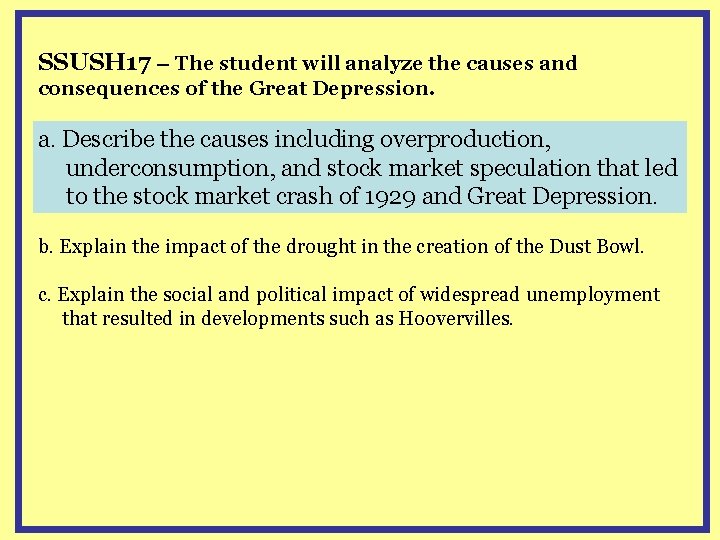 SSUSH17 – The student will analyze the causes and consequences of the Great Depression.

a. Describe the causes including overproduction, underconsumption, and stock market speculation that led to the stock market crash of 1929 and Great Depression.

b. Explain the impact of the drought in the creation of the Dust Bowl.

c. Explain the social and political impact of widespread unemployment that resulted in developments such as Hoovervilles.